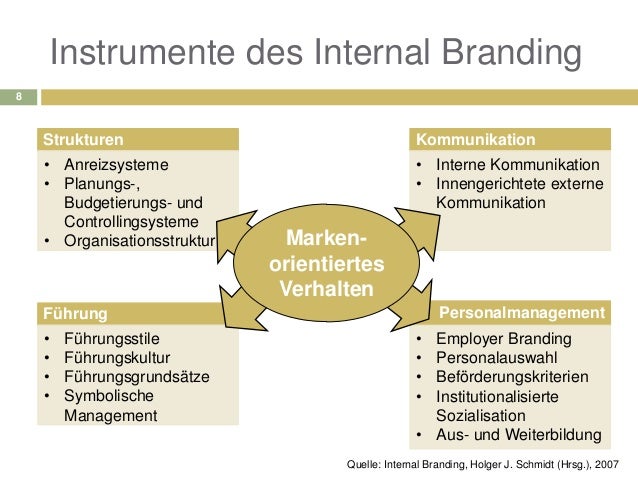 Instrumente des Internal Branding

8

Strukturen
• Anreizsysteme
• Planungs-, Budgetierungs- und Controllingsysteme
• Organisationsstruktur

Kommunikation
• Interne Kommunikation
• Innengerichtete externe Kommunikation

Marken-orientiertes Verhalten

Führung
• Führungsstile
• Führungskultur
• Führungsgrundsätze
• Symbolische Management

Personalmanagement
• Employer Branding
• Personalauswahl
• Beförderungskriterien
• Institutionalisierte Sozialisation
• Aus- und Weiterbildung

Quelle: Internal Branding, Holger J. Schmidt (Hrsg.), 2007